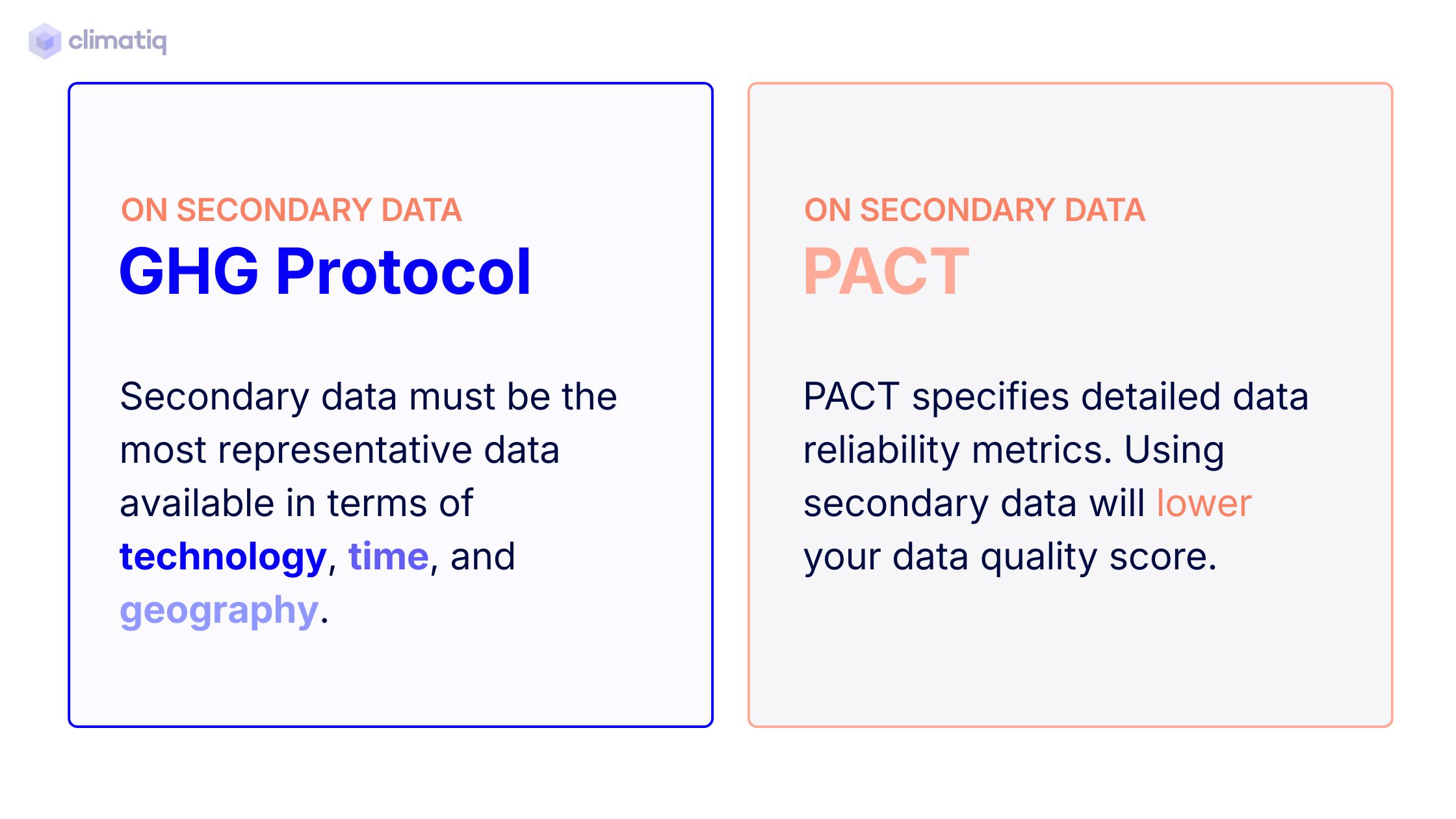 climatiq

ON SECONDARY DATA
GHG Protocol

Secondary data must be the most representative data available in terms of technology, time, and geography.

ON SECONDARY DATA
PACT

PACT specifies detailed data reliability metrics. Using secondary data will lower your data quality score.